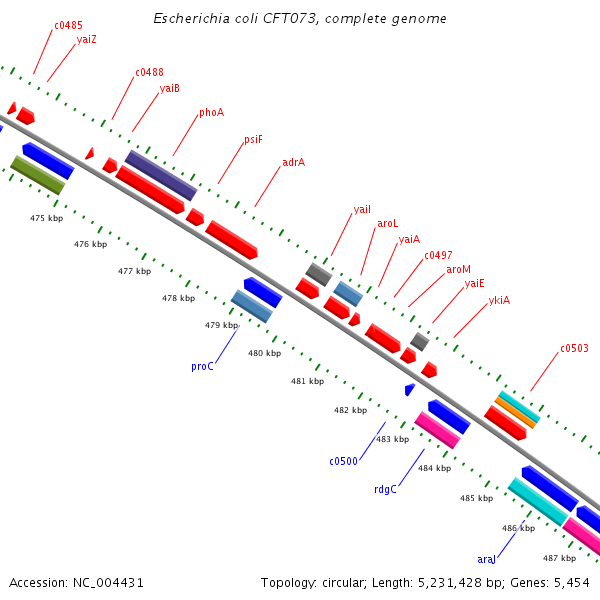 Escherichia coli CFT073, complete genome

c0485
yaiZ
c0488
yaiB
phoA
psiF
adrA
yaiI
aroL
yaiA
c0497
aroM
yaiE
ykiA
c0503

475 kbp
476 kbp
477 kbp
478 kbp
479 kbp
480 kbp
481 kbp
482 kbp
483 kbp
484 kbp
485 kbp
486 kbp
487 kbp

proC
c0500
rdgC
araJ

Accession: NC_004431

Topology: circular; Length: 5,231,428 bp; Genes: 5,454